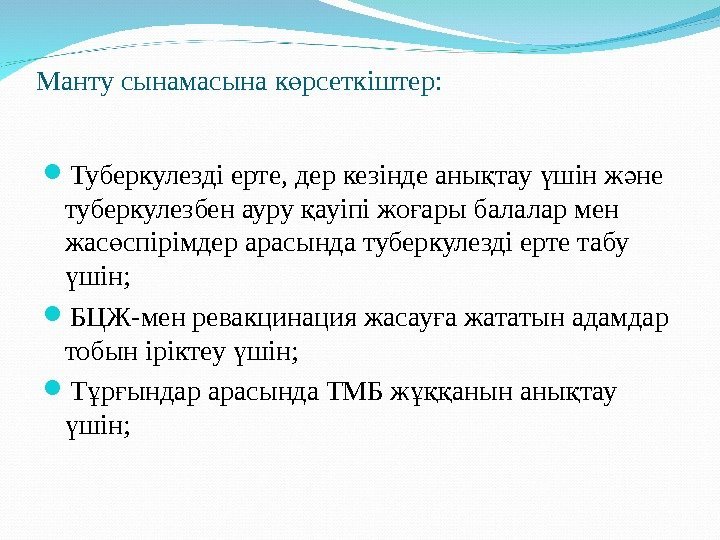 Манту сынамасына көрсеткіштер:

Туберкулезді ерте, дер кезінде анықтау үшін және туберкулезбен ауру қауіпі жоғары балалар мен жасөспірімдер арасында туберкулезді ерте табу үшін;

БЦЖ-мен ревакцинация жасауға жататын адамдар тобын іріктеу үшін;

Тұрғындар арасында ТМБ жұққанын анықтау үшін;